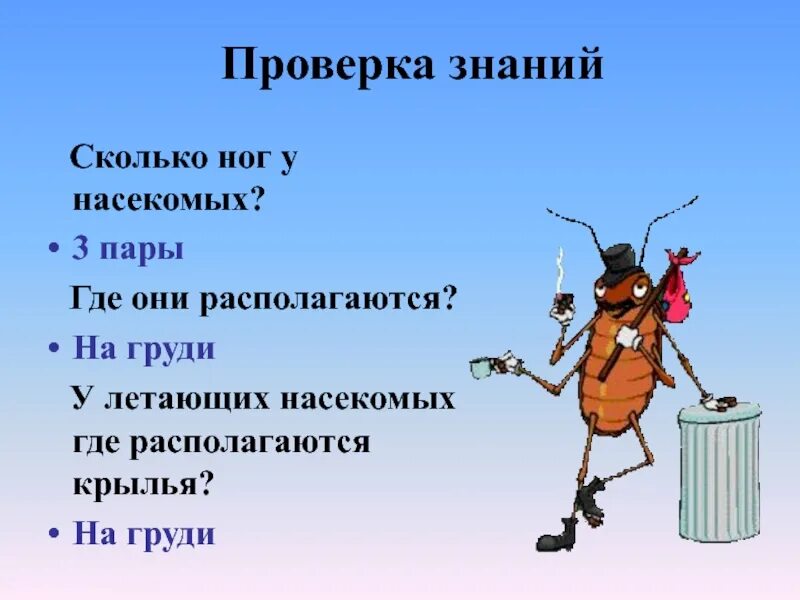 Проверка знаний

Сколько ног у насекомых?

• 3 пары

Где они располагаются?

• На груди

У летающих насекомых где располагаются крылья?

• На груди